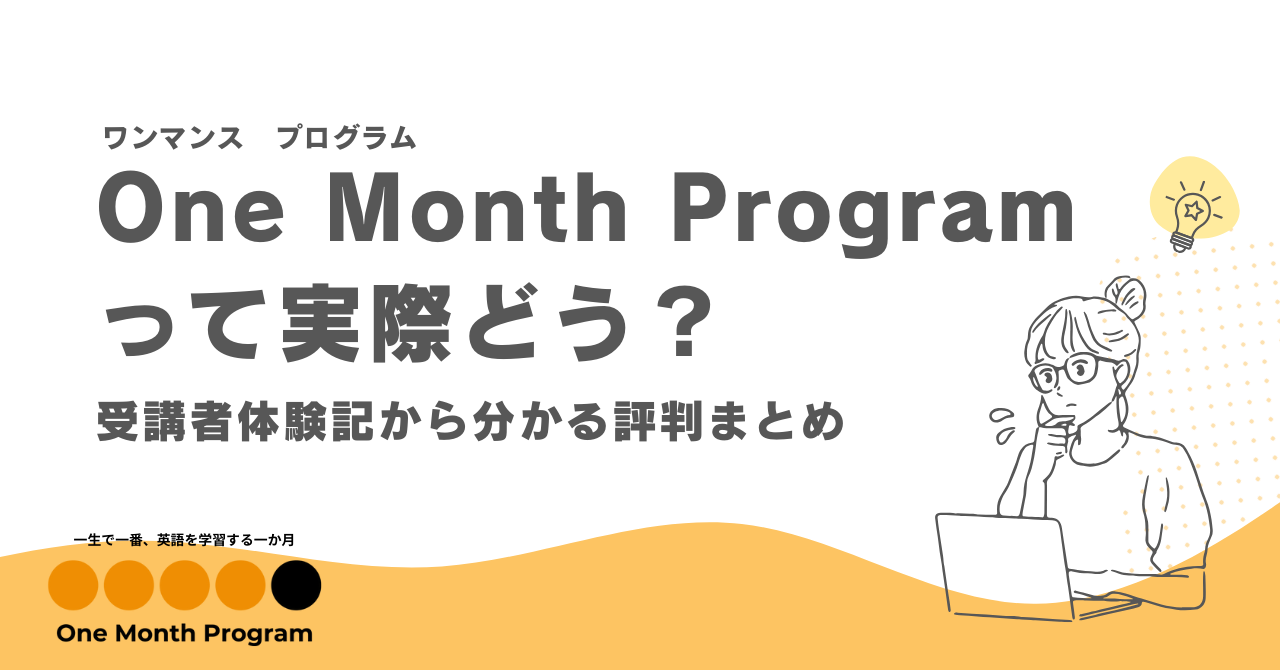 ワンマンス　プログラム

One Month Program

って実際どう？

受講者体験記から分かる評判まとめ

一生で一番、英語を学習する一か月

One Month Program